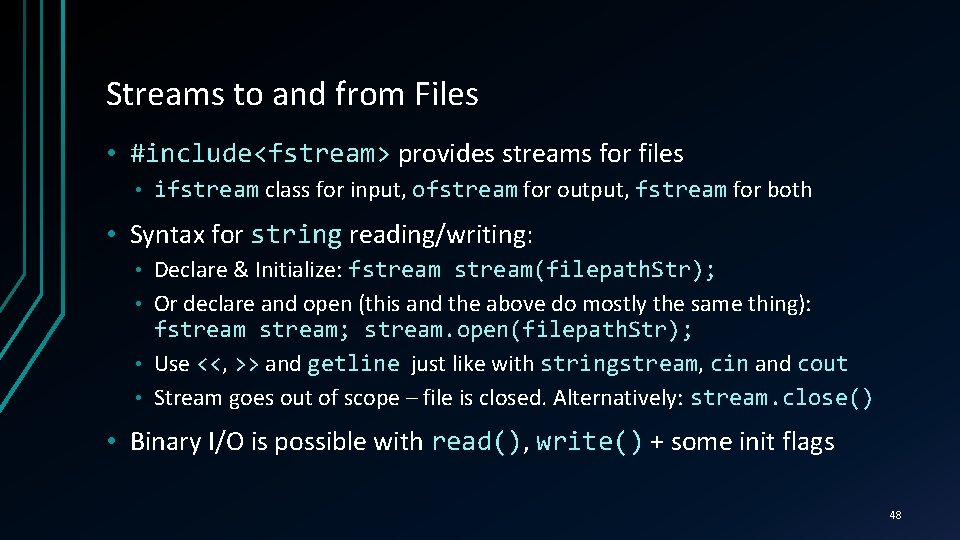 Streams to and from Files

• #include<fstream> provides streams for files
  • ifstream class for input, ofstream for output, fstream for both

• Syntax for string reading/writing:
  • Declare & Initialize: fstream stream(filepathStr);
  • Or declare and open (this and the above do mostly the same thing): fstream stream; stream.open(filepathStr);
  • Use <<, >> and getline just like with stringstream, cin and cout
  • Stream goes out of scope – file is closed. Alternatively: stream.close()

• Binary I/O is possible with read(), write() + some init flags

48